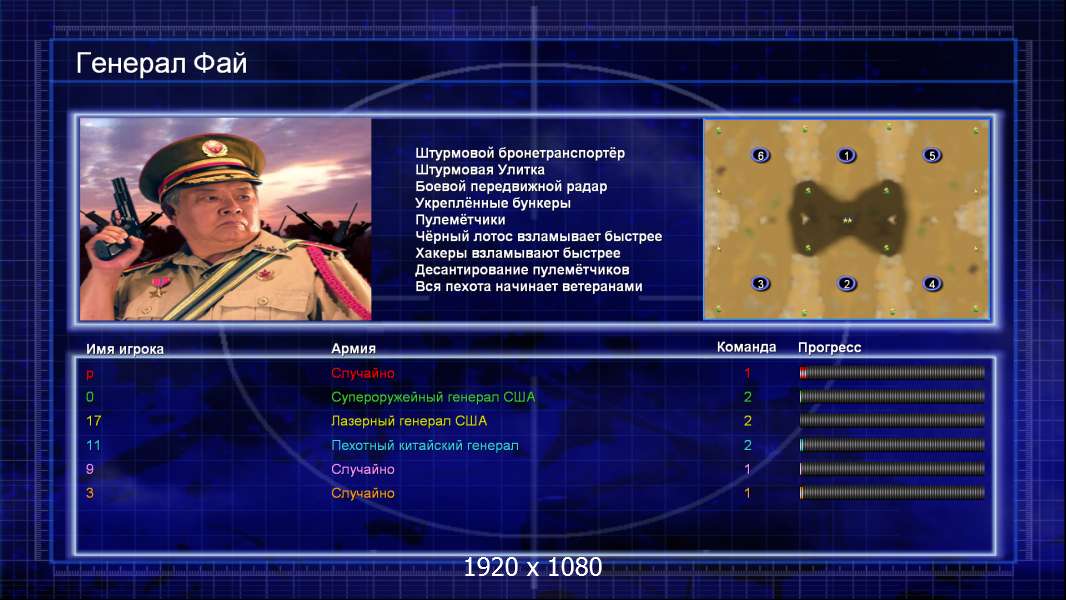 Генерал Фай

Штурмовой бронетранспортёр
Штурмовая Улитка
Боевой передвижной радар
Укреплённые бункеры
Пулемётчики
Чёрный лотос взламывает быстрее
Хакеры взламывают быстрее
Десантирование пулемётчиков
Вся пехота начинает ветеранами

6 1 5
3 2 4

| Имя игрока | Армия | Команда | Прогресс |
|---|---|---|---|
| p | Случайно | 1 | |
| 0 | Супероружейный генерал США | 2 | |
| 17 | Лазерный генерал США | 2 | |
| 11 | Пехотный китайский генерал | 2 | |
| 9 | Случайно | 1 | |
| 3 | Случайно | 1 | |

1920 x 1080